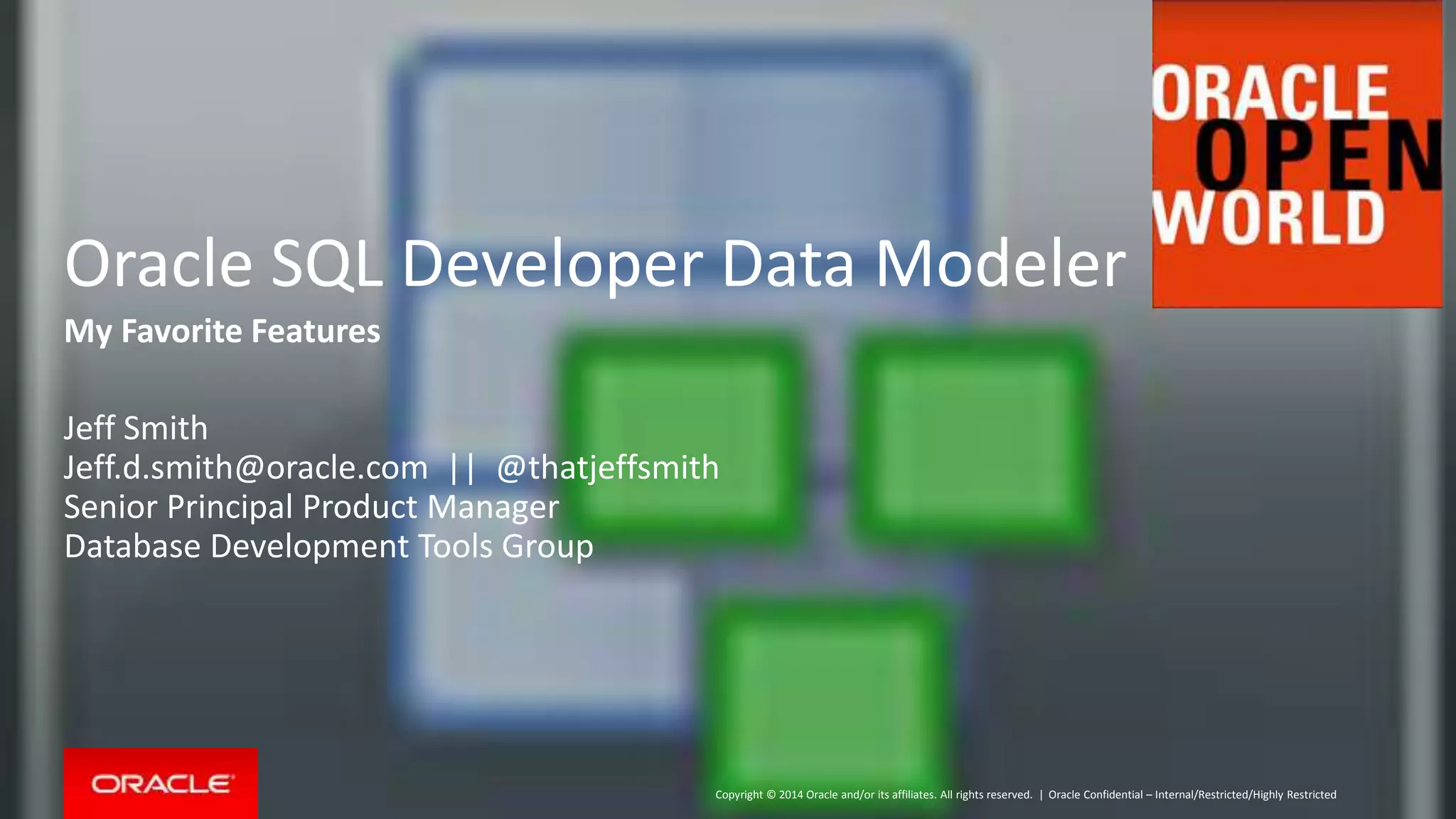 ORACLE
OPEN
WORLD

Oracle SQL Developer Data Modeler

My Favorite Features

Jeff Smith
Jeff.d.smith@oracle.com || @thatjeffsmith
Senior Principal Product Manager
Database Development Tools Group

ORACLE

Copyright © 2014 Oracle and/or its affiliates. All rights reserved. | Oracle Confidential – Internal/Restricted/Highly Restricted